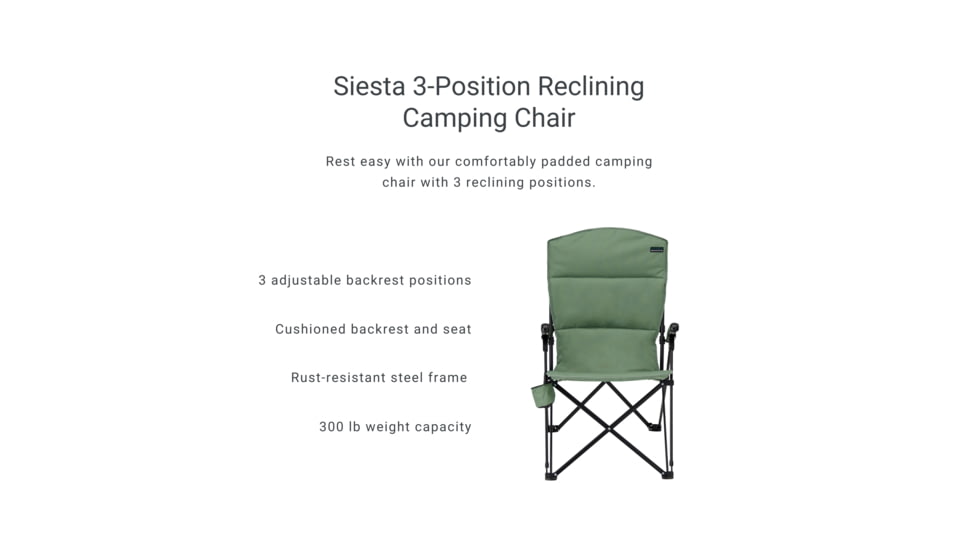 Siesta 3-Position Reclining Camping Chair

Rest easy with our comfortably padded camping chair with 3 reclining positions.

3 adjustable backrest positions

Cushioned backrest and seat

Rust-resistant steel frame

300 lb weight capacity